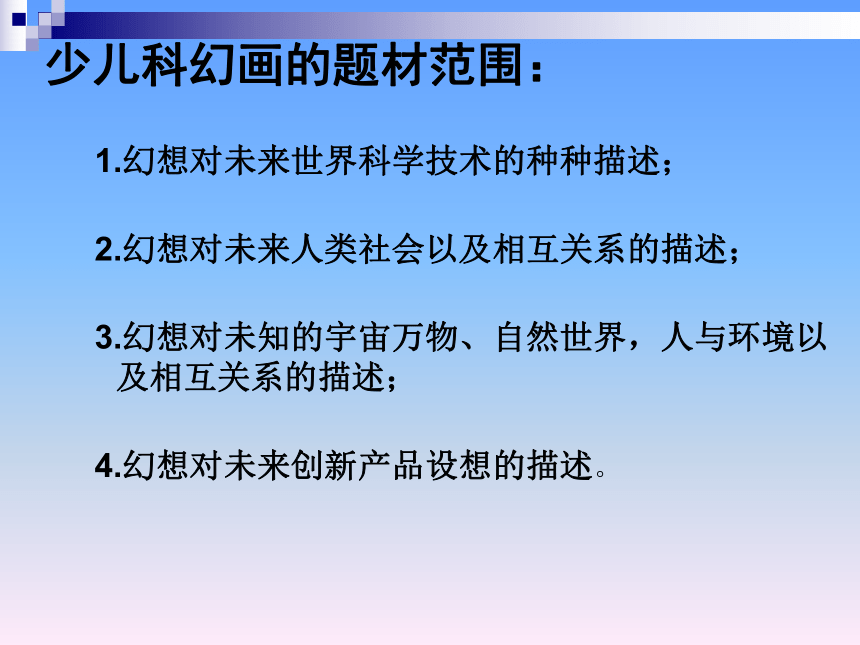 少儿科幻画的题材范围：

1.幻想对未来世界科学技术的种种描述；

2.幻想对未来人类社会以及相互关系的描述；

3.幻想对未知的宇宙万物、自然世界，人与环境以及相互关系的描述；

4.幻想对未来创新产品设想的描述。